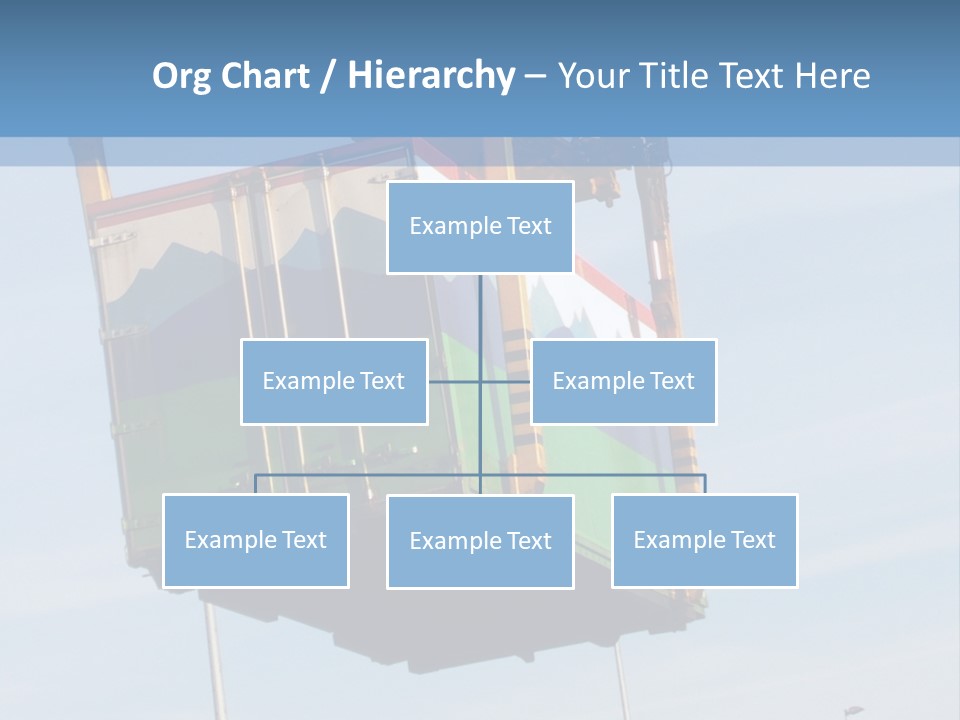 Org Chart / Hierarchy – Your Title Text Here

Example Text

Example Text

Example Text

Example Text

Example Text

Example Text